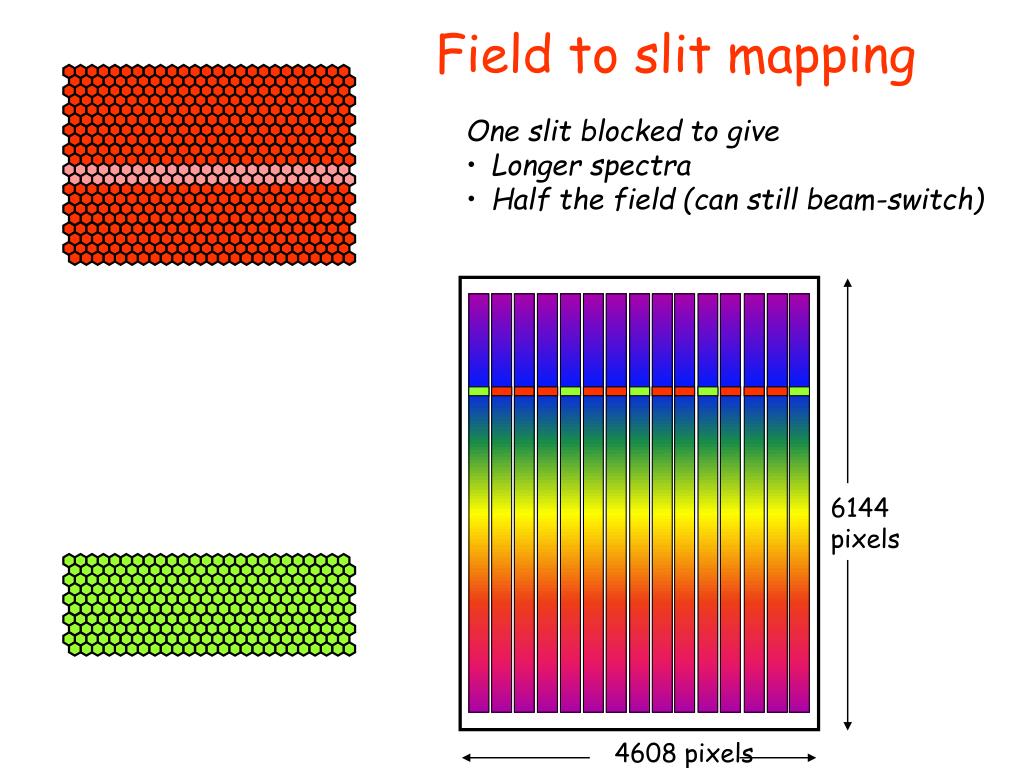 Field to slit mapping

One slit blocked to give
• Longer spectra
• Half the field (can still beam-switch)

6144 pixels

4608 pixels